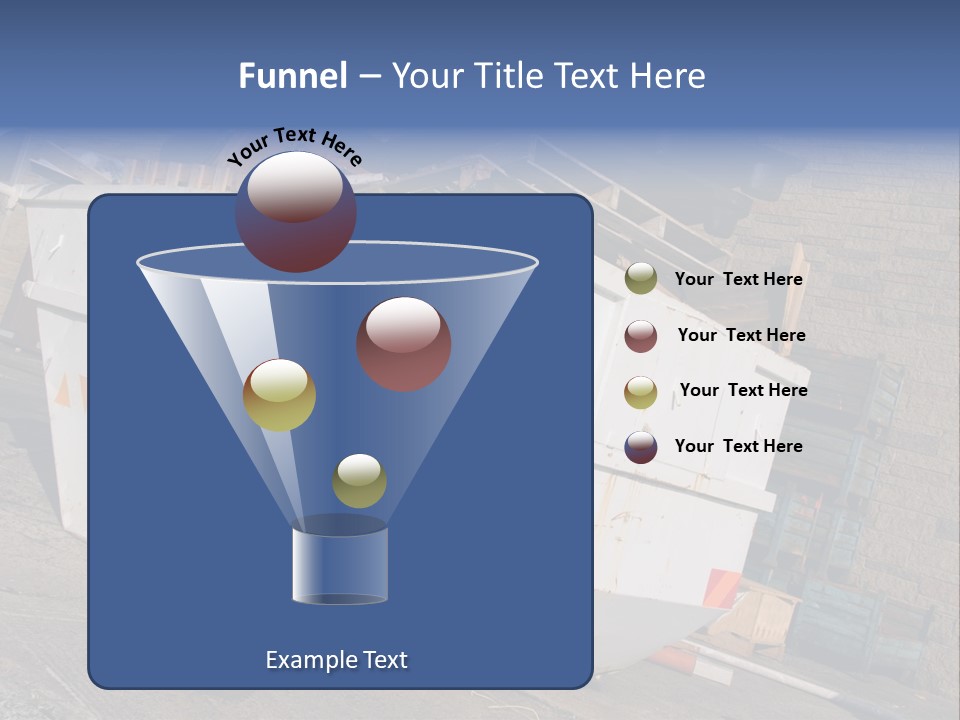 Funnel – Your Title Text Here

Your Text Here

Your Text Here

Your Text Here

Your Text Here

Your Text Here

Example Text